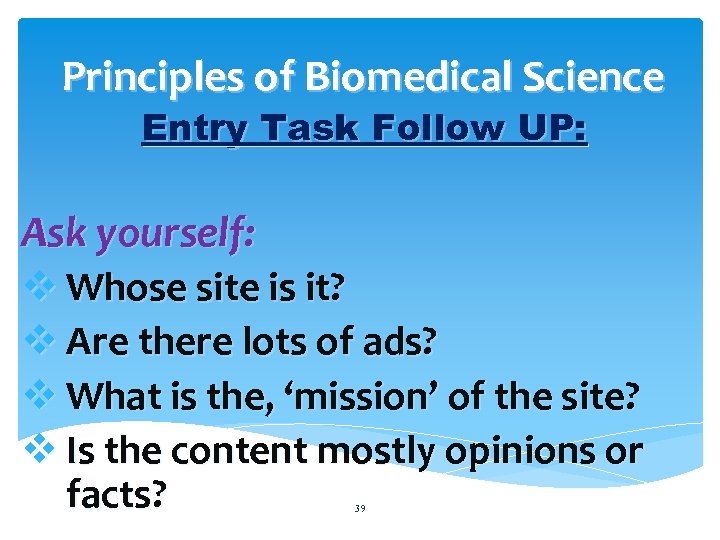 Principles of Biomedical Science
Entry Task Follow UP:

Ask yourself:
❖ Whose site is it?
❖ Are there lots of ads?
❖ What is the, ‘mission’ of the site?
❖ Is the content mostly opinions or facts?

39